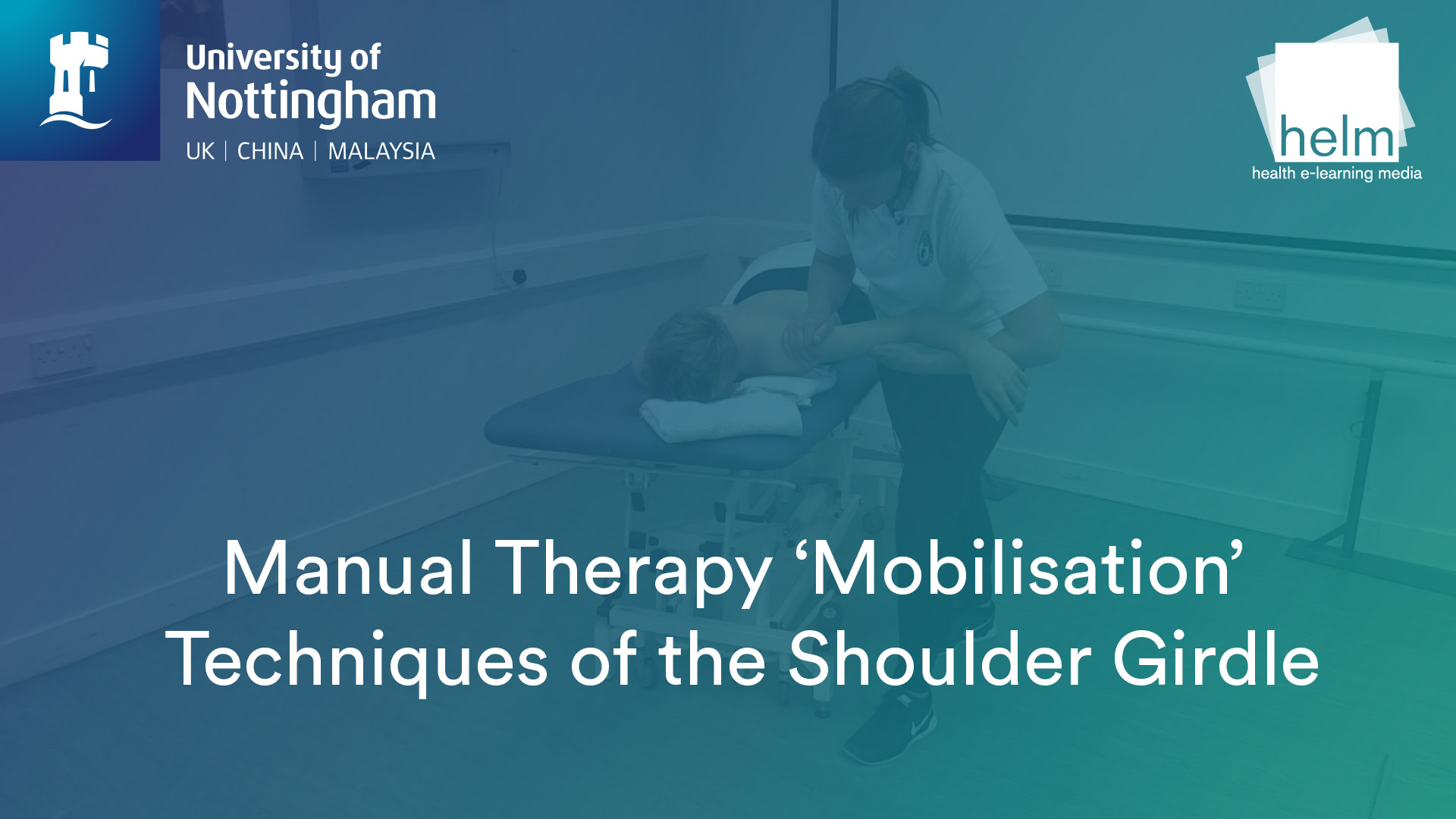 University of Nottingham
UK | CHINA | MALAYSIA

helm
health e-learning media

Manual Therapy ‘Mobilisation’ Techniques of the Shoulder Girdle